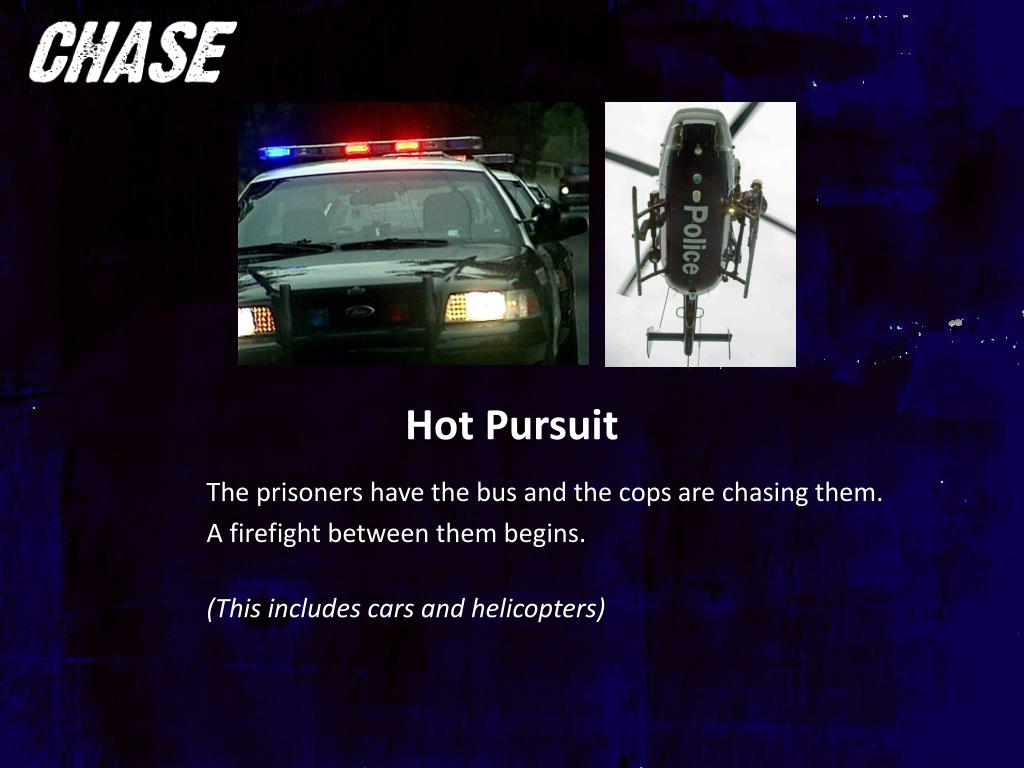 CHASE

Police

Hot Pursuit

The prisoners have the bus and the cops are chasing them.
A firefight between them begins.

(This includes cars and helicopters)